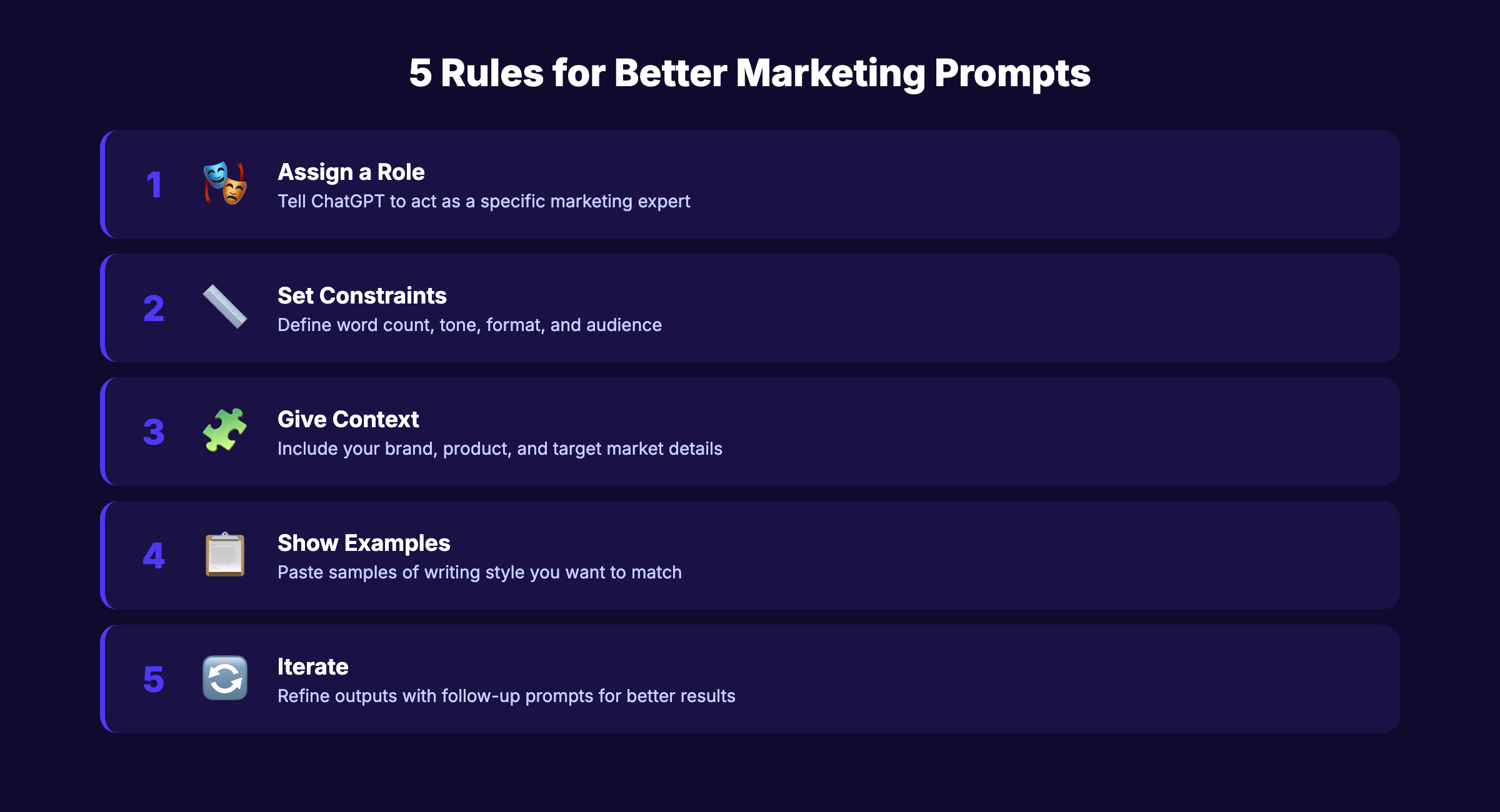 5 Rules for Better Marketing Prompts

1
Assign a Role
Tell ChatGPT to act as a specific marketing expert

2
Set Constraints
Define word count, tone, format, and audience

3
Give Context
Include your brand, product, and target market details

4
Show Examples
Paste samples of writing style you want to match

5
Iterate
Refine outputs with follow-up prompts for better results